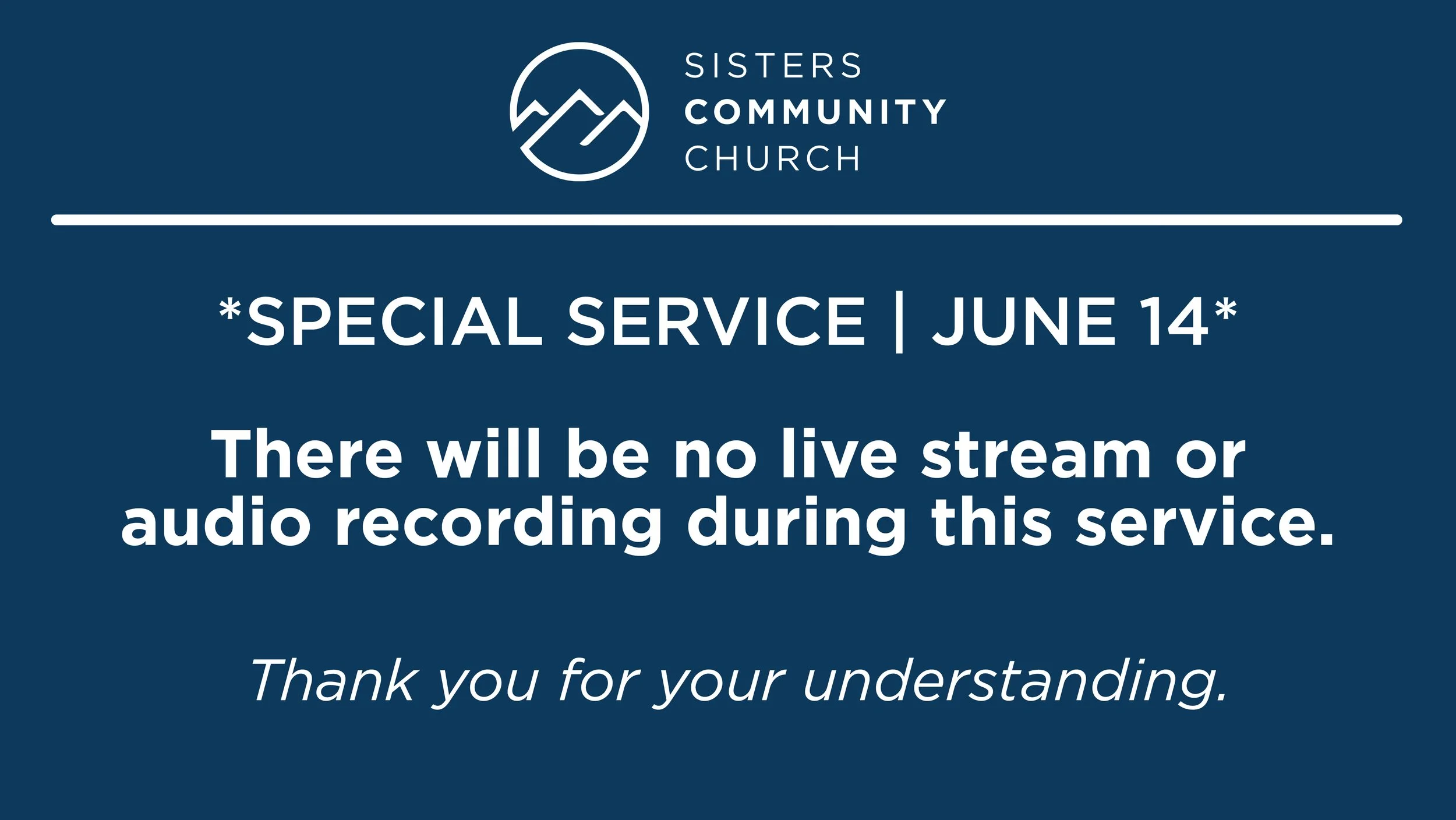 SISTERS
COMMUNITY
CHURCH

*SPECIAL SERVICE | JUNE 14*

There will be no live stream or audio recording during this service.

Thank you for your understanding.